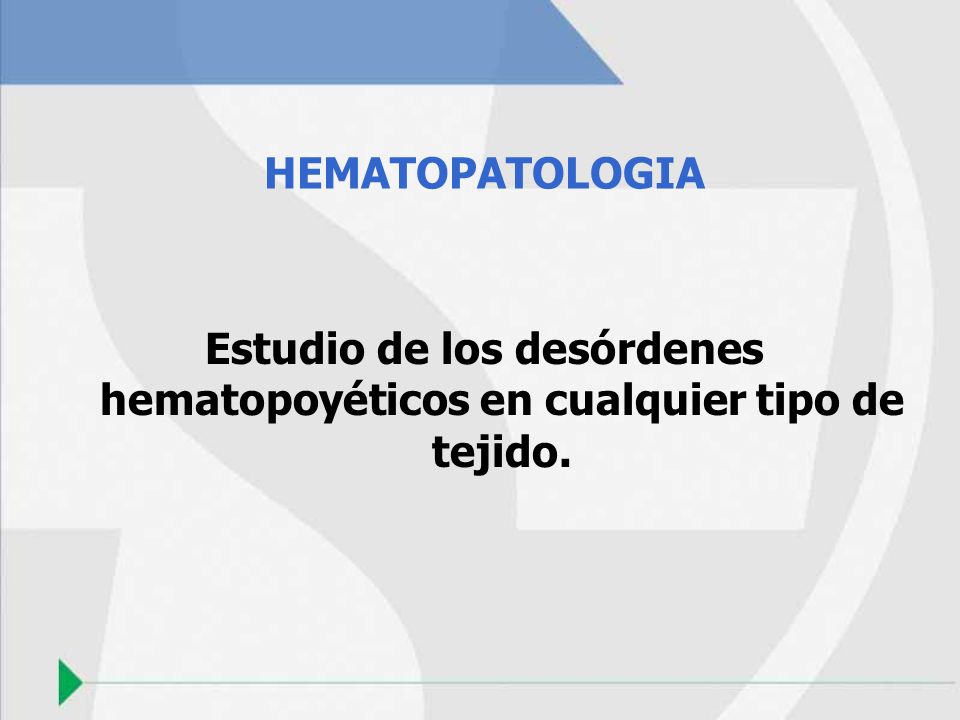 HEMATOPATOLOGIA

Estudio de los desórdenes hematopoyéticos en cualquier tipo de tejido.